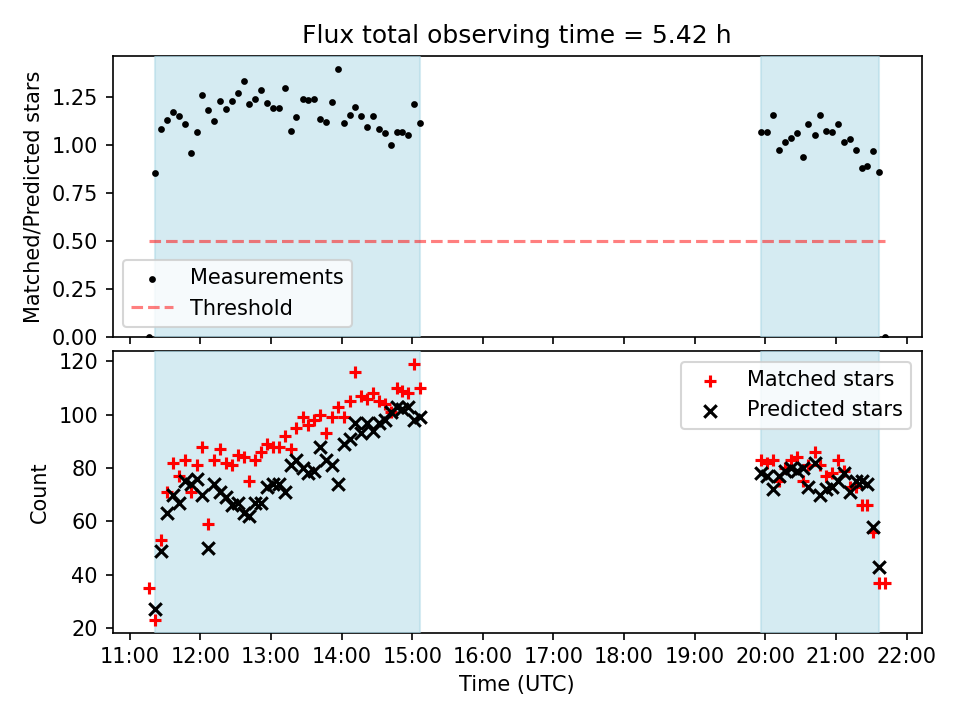 Flux total observing time = 5.42 h

Matched/Predicted stars

1.25
1.00
0.75
0.50
0.25
0.00

Measurements
Threshold

Count

120
100
80
60
40
20

Matched stars
Predicted stars

11:00 12:00 13:00 14:00 15:00 16:00 17:00 18:00 19:00 20:00 21:00 22:00

Time (UTC)